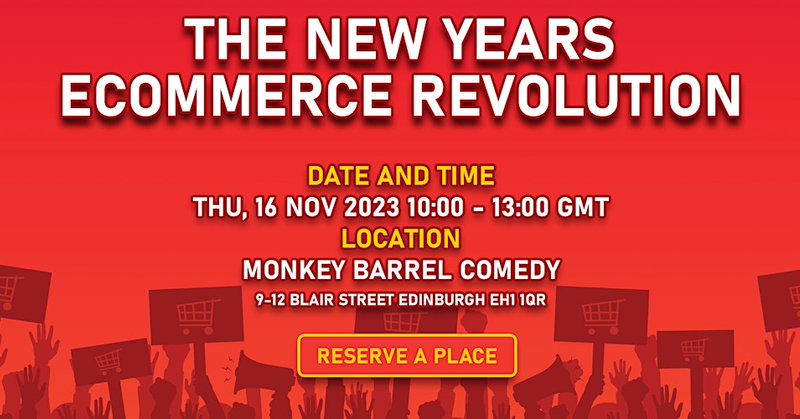 THE NEW YEARS ECOMMERCE REVOLUTION

DATE AND TIME
THU, 16 NOV 2023 10:00 - 13:00 GMT
LOCATION
MONKEY BARREL COMEDY
9-12 BLAIR STREET EDINBURGH EH1 1QR

RESERVE A PLACE